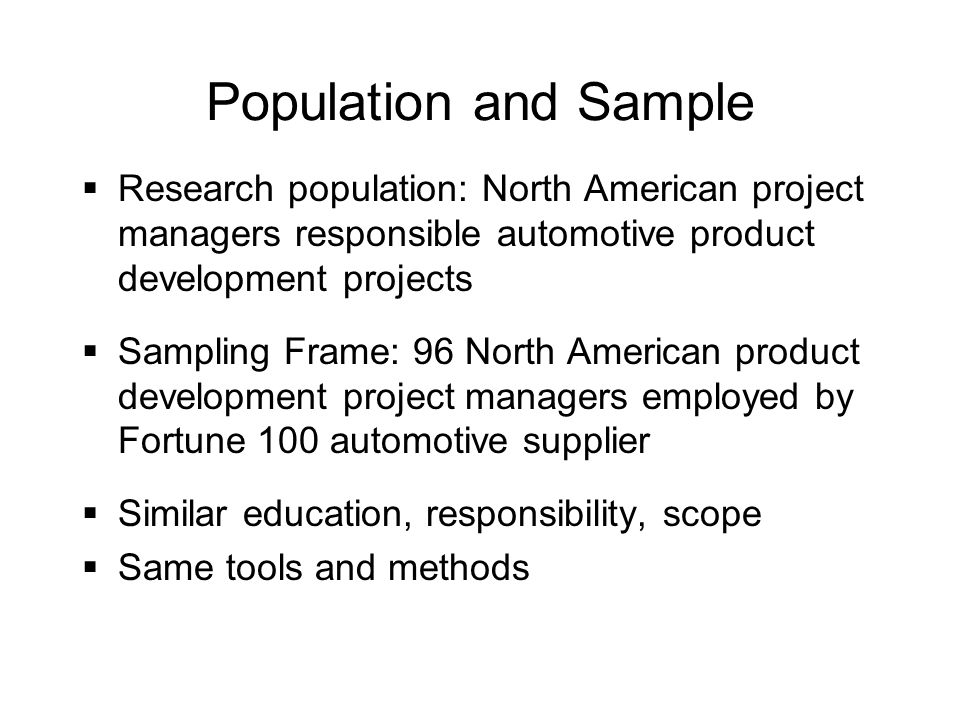 Population and Sample

▪ Research population: North American project managers responsible automotive product development projects

▪ Sampling Frame: 96 North American product development project managers employed by Fortune 100 automotive supplier

▪ Similar education, responsibility, scope

▪ Same tools and methods